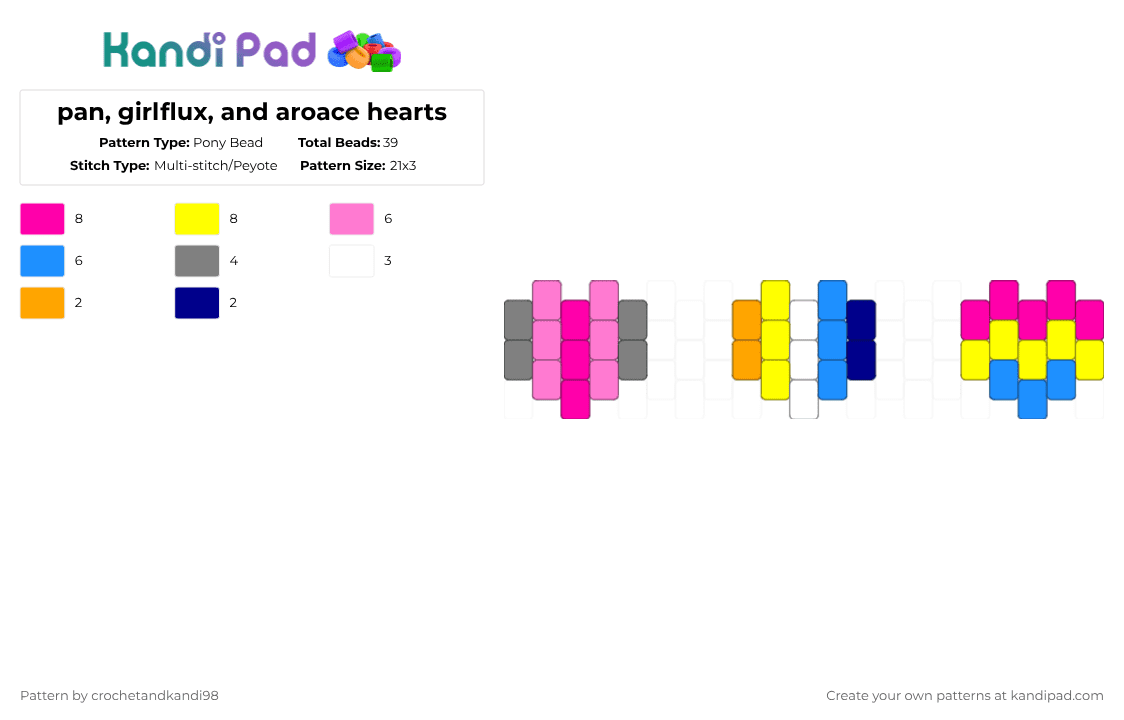 Kandi Pad

pan, girlflux, and aroace hearts

Pattern Type: Pony Bead Total Beads: 39
Stitch Type: Multi-stitch/Peyote Pattern Size: 21x3

8
8
6
6
4
3
2
2

Pattern by crochetandkandi98

Create your own patterns at kandipad.com